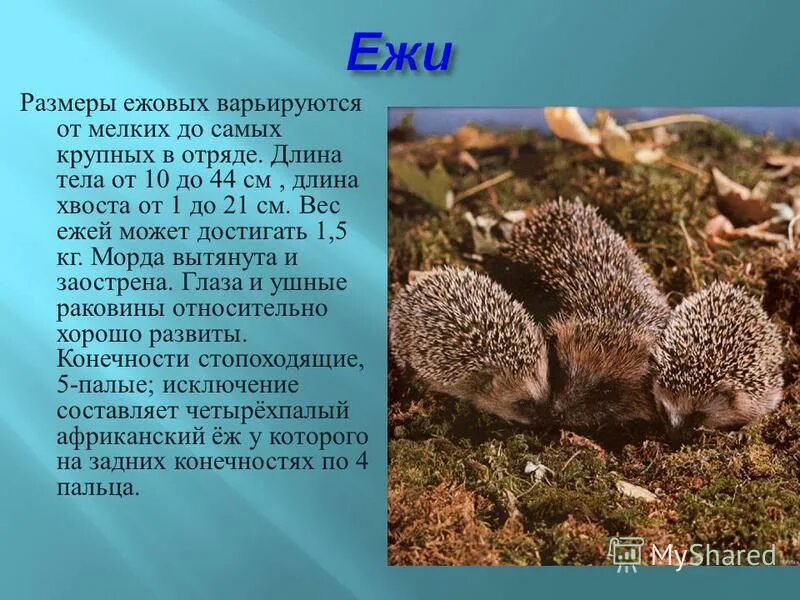 Ежи

Размеры ежовых варьируются от мелких до самых крупных в отряде. Длина тела от 10 до 44 см , длина хвоста от 1 до 21 см. Вес ежей может достигать 1,5 кг. Морда вытянута и заострена. Глаза и ушные раковины относительно хорошо развиты. Конечности стопоходящие, 5-палые; исключение составляет четырёхпалый африканский ёж у которого на задних конечностях по 4 пальца.

MyShared